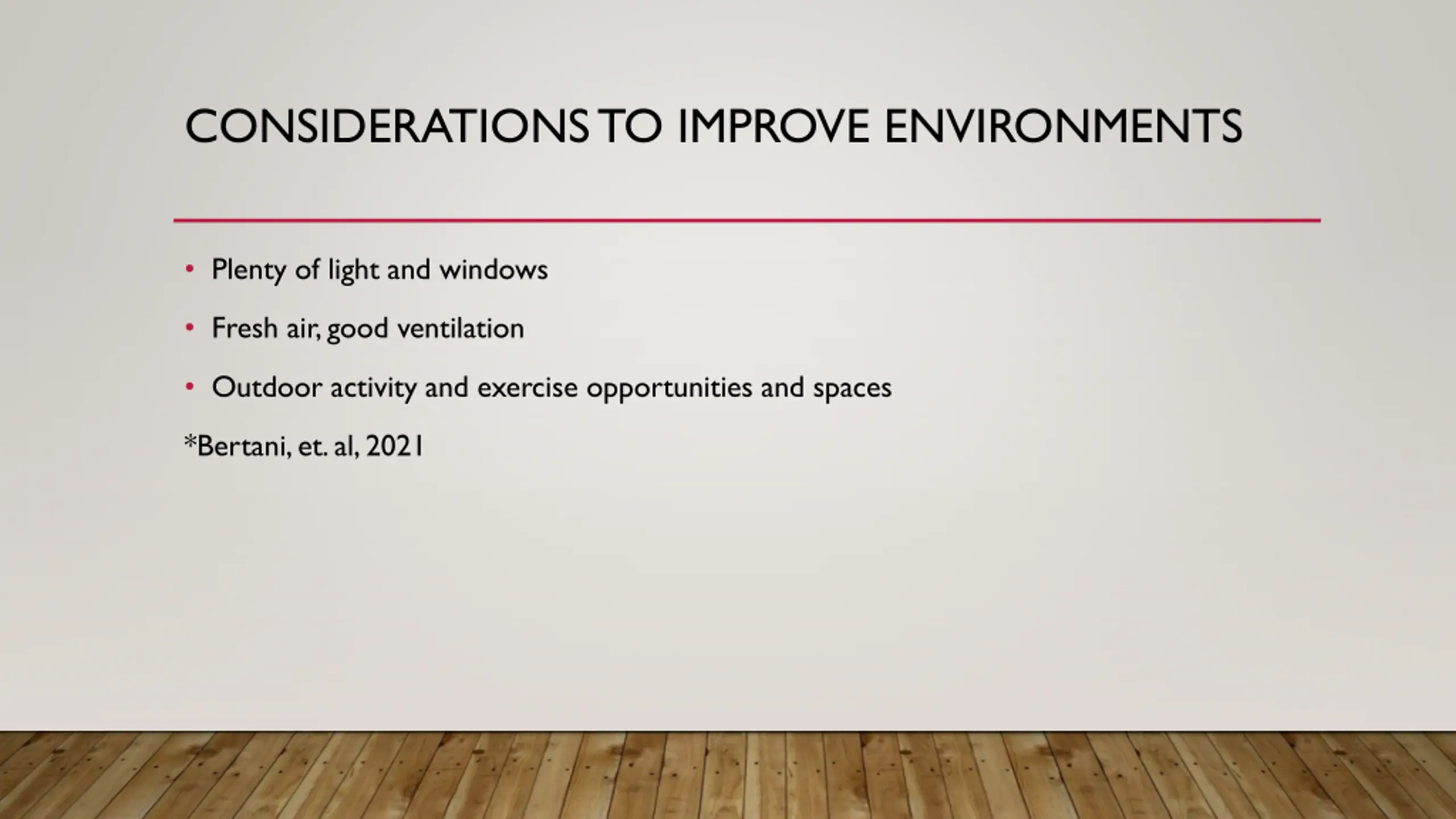 CONSIDERATIONS TO IMPROVE ENVIRONMENTS

• Plenty of light and windows

• Fresh air, good ventilation

• Outdoor activity and exercise opportunities and spaces

*Bertani, et. al, 2021